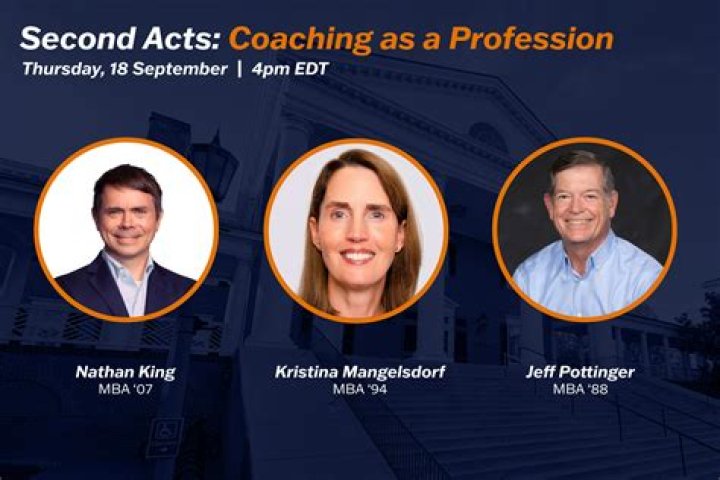 Second Acts: Coaching as a Profession
Thursday, 18 September | 4pm EDT

Nathan King
MBA '07

Kristina Mangelsdorf
MBA '94

Jeff Pottinger
MBA '88